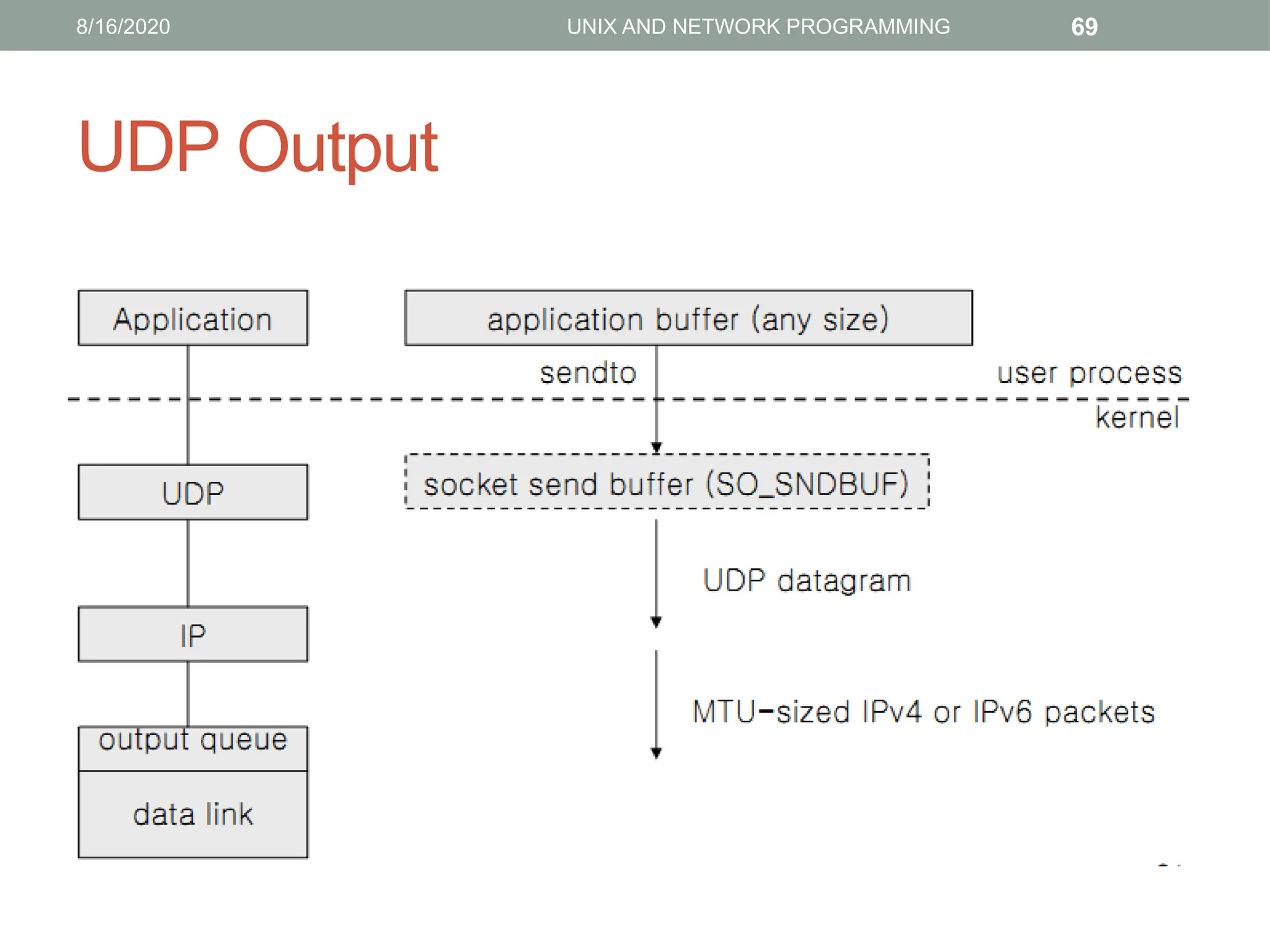 8/16/2020 UNIX AND NETWORK PROGRAMMING 69

UDP Output

Application

application buffer (any size)

sendto

user process

kernel

UDP

socket send buffer (SO_SNDBUF)

UDP datagram

IP

MTU-sized IPv4 or IPv6 packets

output queue

data link